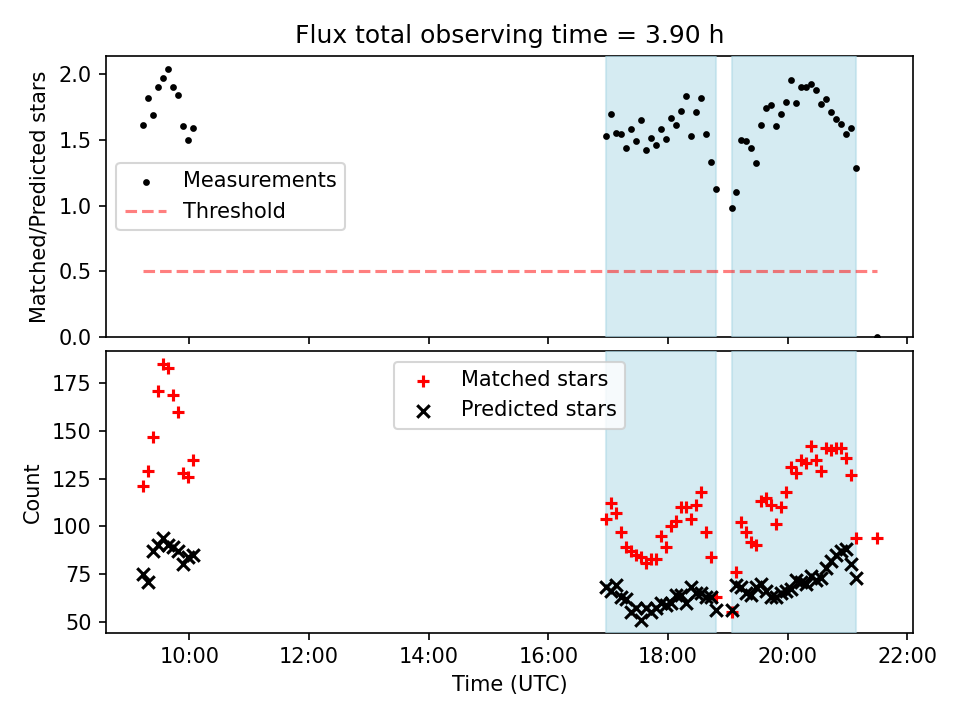 Flux total observing time = 3.90 h

Matched/Predicted stars

2.0
1.5
1.0
0.5
0.0

Measurements
Threshold

Count

175
150
125
100
75
50

Matched stars
Predicted stars

10:00
12:00
14:00
16:00
18:00
20:00
22:00

Time (UTC)